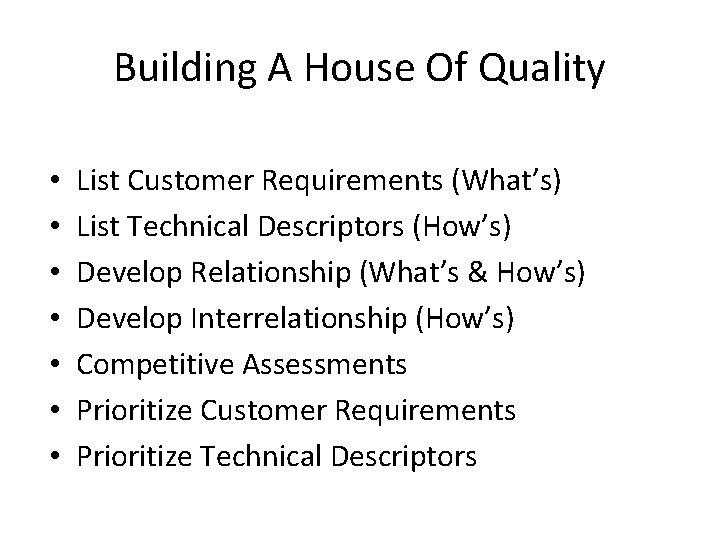 Building A House Of Quality

• List Customer Requirements (What’s)
• List Technical Descriptors (How’s)
• Develop Relationship (What’s & How’s)
• Develop Interrelationship (How’s)
• Competitive Assessments
• Prioritize Customer Requirements
• Prioritize Technical Descriptors